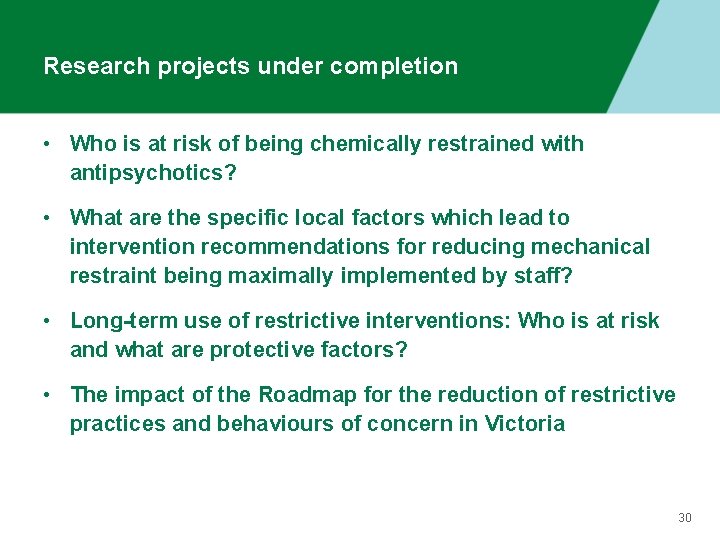 Research projects under completion

• Who is at risk of being chemically restrained with antipsychotics?

• What are the specific local factors which lead to intervention recommendations for reducing mechanical restraint being maximally implemented by staff?

• Long-term use of restrictive interventions: Who is at risk and what are protective factors?

• The impact of the Roadmap for the reduction of restrictive practices and behaviours of concern in Victoria

30